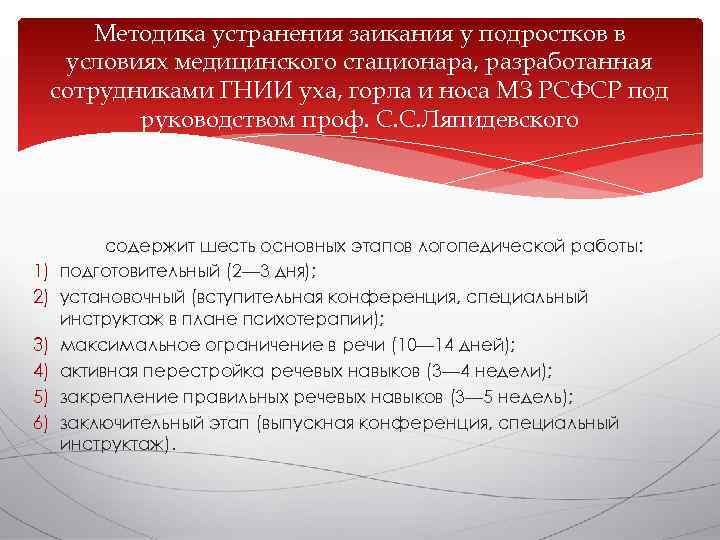 Методика устранения заикания у подростков в условиях медицинского стационара, разработанная сотрудниками ГНИИ уха, горла и носа МЗ РСФСР под руководством проф. С.С.Ляпидевского

содержит шесть основных этапов логопедической работы:
1) подготовительный (2—3 дня);
2) установочный (вступительная конференция, специальный инструктаж в плане психотерапии);
3) максимальное ограничение в речи (10—14 дней);
4) активная перестройка речевых навыков (3—4 недели);
5) закрепление правильных речевых навыков (3—5 недель);
6) заключительный этап (выпускная конференция, специальный инструктаж).